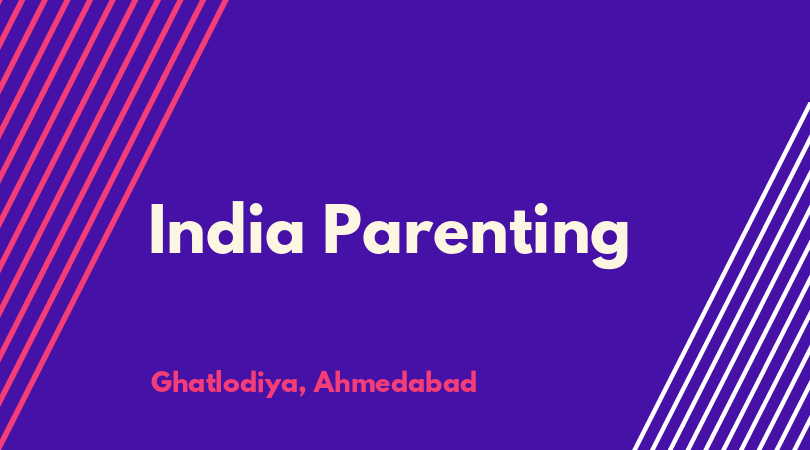 India Parenting

Ghatlodiya, Ahmedabad